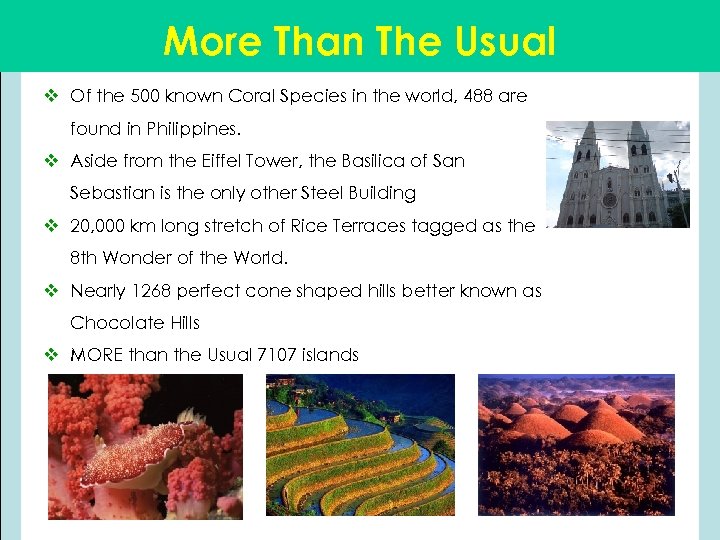 More Than The Usual

❖ Of the 500 known Coral Species in the world, 488 are found in Philippines.

❖ Aside from the Eiffel Tower, the Basilica of San Sebastian is the only other Steel Building

❖ 20,000 km long stretch of Rice Terraces tagged as the 8th Wonder of the World.

❖ Nearly 1268 perfect cone shaped hills better known as Chocolate Hills

❖ MORE than the Usual 7107 islands